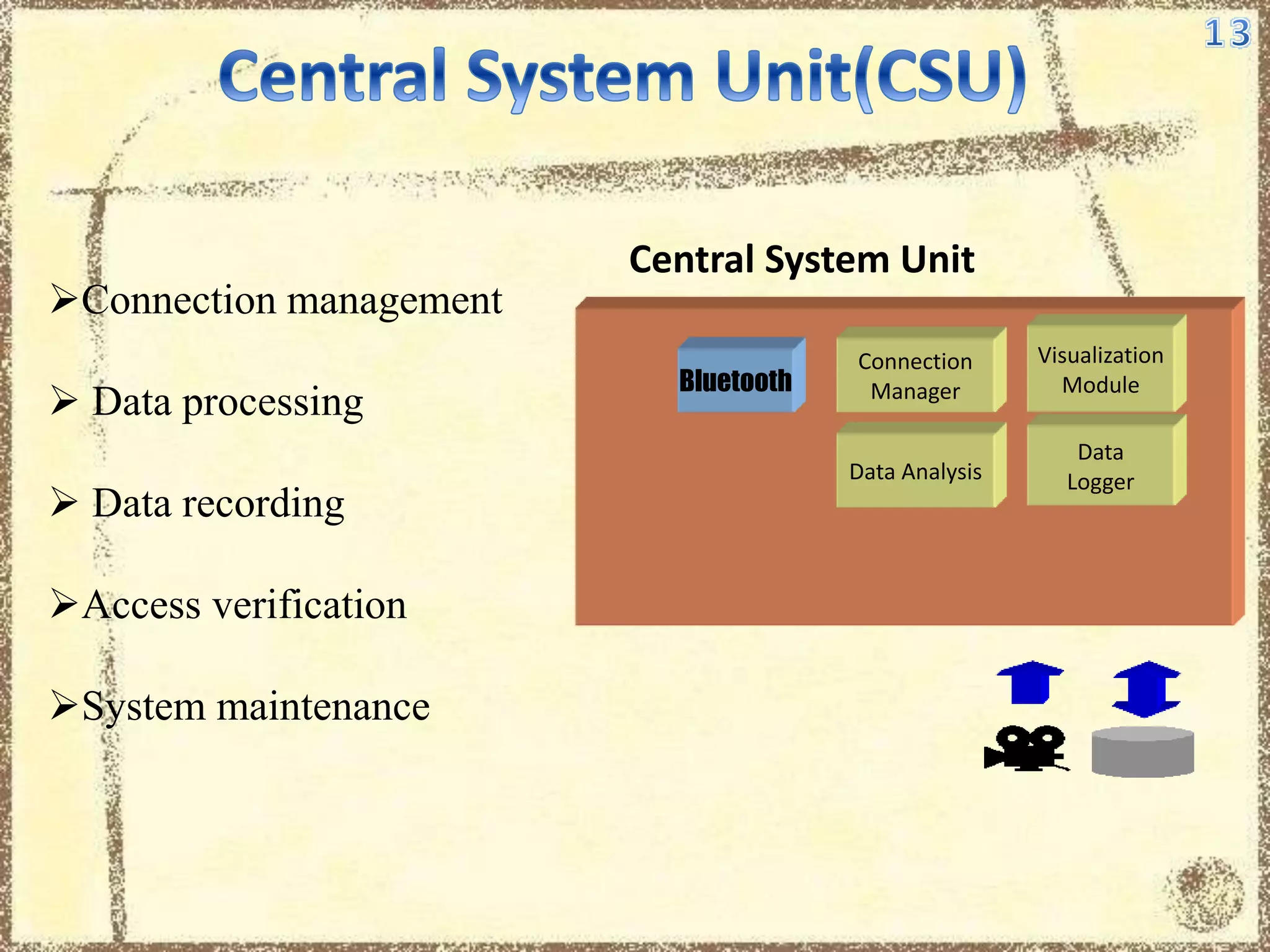 13

Central System Unit(CSU)

➢Connection management

➢ Data processing

➢ Data recording

➢Access verification

➢System maintenance

Central System Unit

Bluetooth

Connection Manager

Visualization Module

Data Analysis

Data Logger